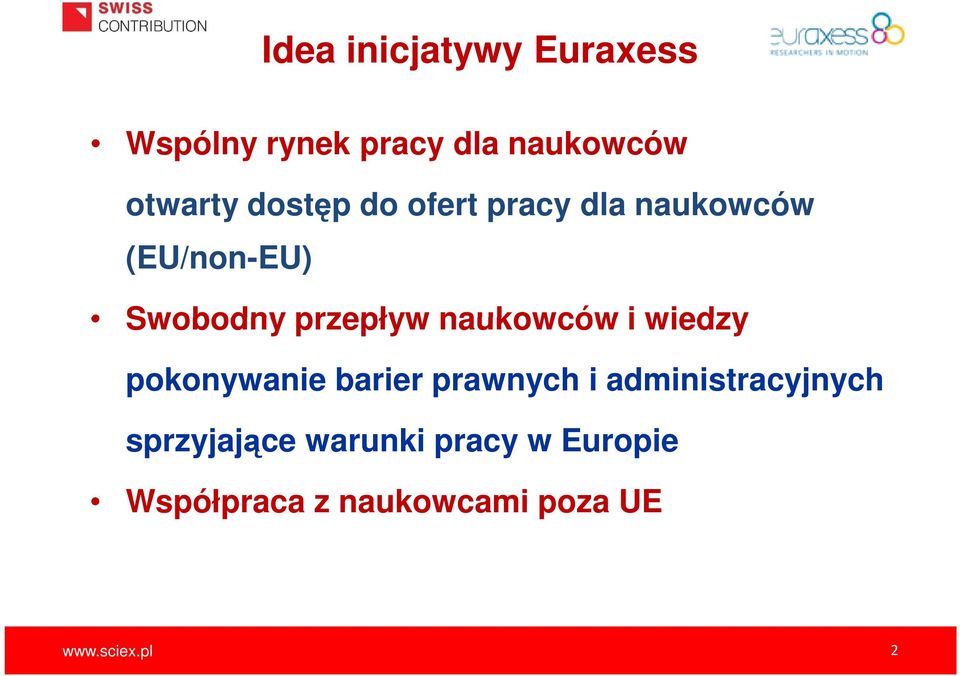 SWISS CONTRIBUTION

Idea inicjatywy Euraxess

euraxess RESEARCHERS IN MOTION

• Wspólny rynek pracy dla naukowców

otwarty dostęp do ofert pracy dla naukowców (EU/non-EU)

• Swobodny przepływ naukowców i wiedzy

pokonywanie barier prawnych i administracyjnych

sprzyjające warunki pracy w Europie

• Współpraca z naukowcami poza UE

www.sciex.pl

2